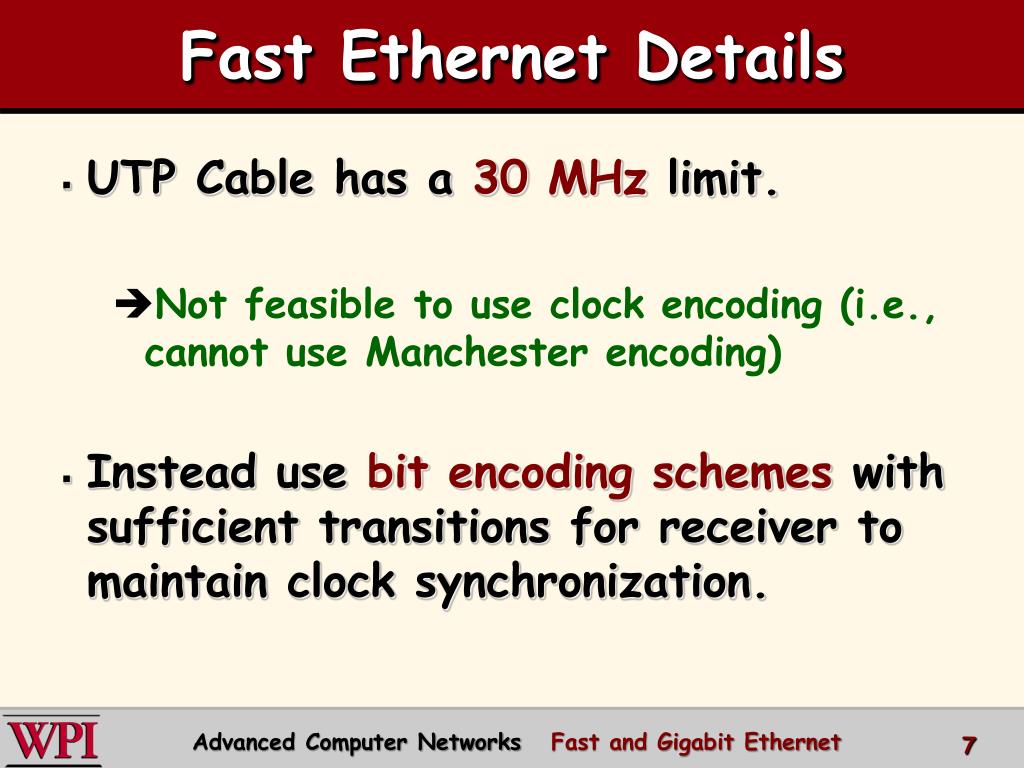 Fast Ethernet Details

▪ UTP Cable has a 30 MHz limit.

➔Not feasible to use clock encoding (i.e., cannot use Manchester encoding)

▪ Instead use bit encoding schemes with sufficient transitions for receiver to maintain clock synchronization.

WPI

Advanced Computer Networks Fast and Gigabit Ethernet 7